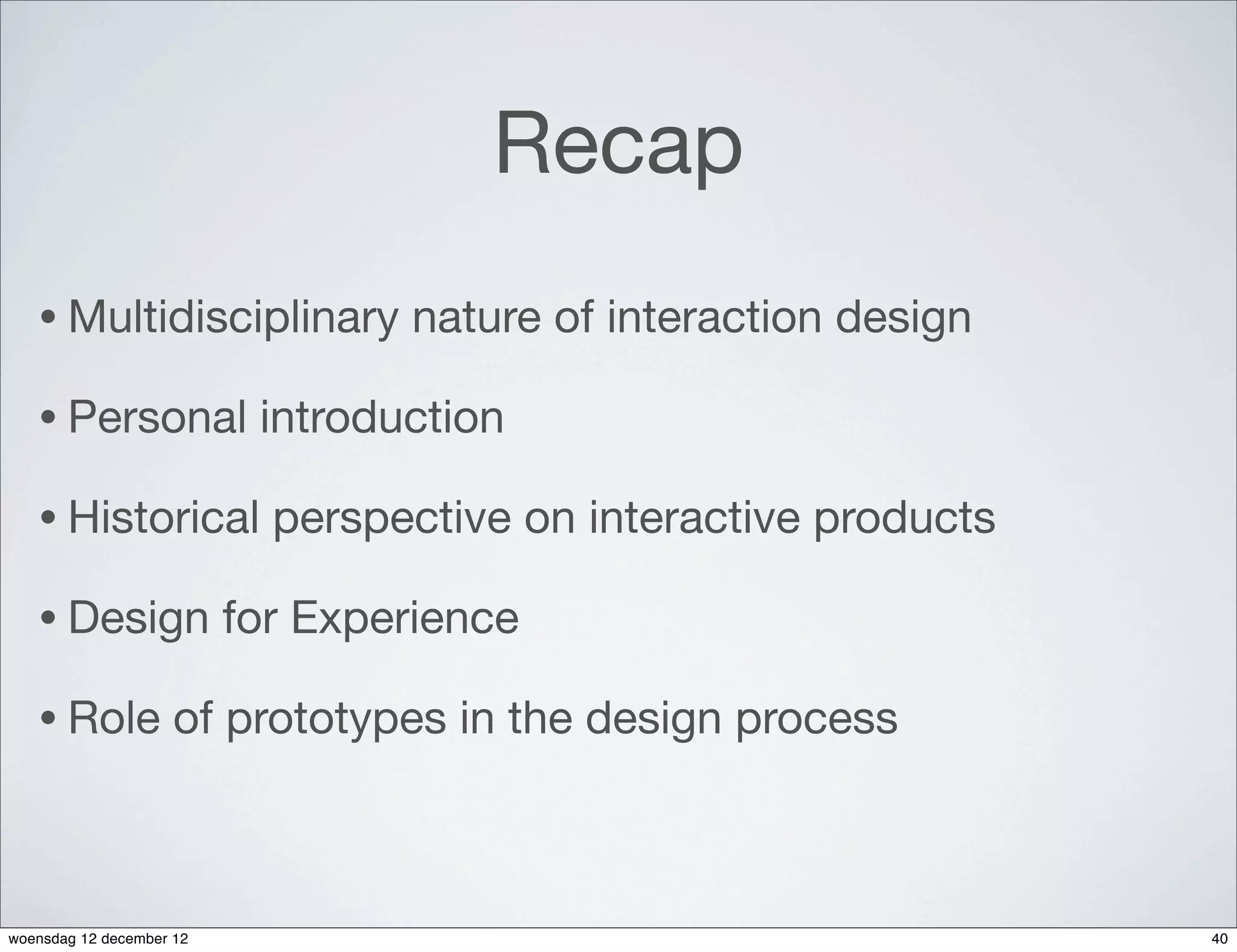 Recap

• Multidisciplinary nature of interaction design

• Personal introduction

• Historical perspective on interactive products

• Design for Experience

• Role of prototypes in the design process

woensdag 12 december 12

40